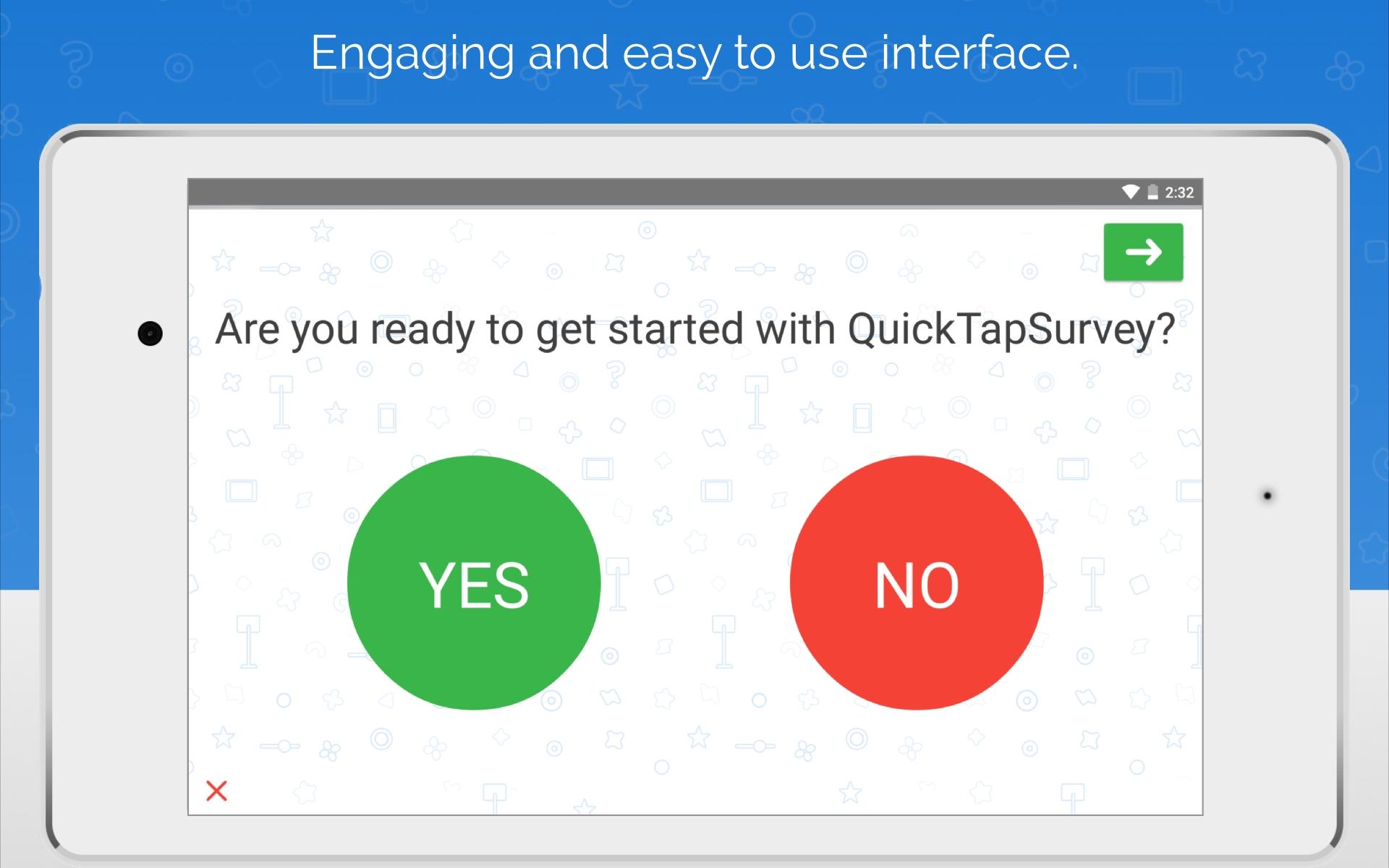 Engaging and easy to use interface.

2:32

Are you ready to get started with QuickTapSurvey?

YES

NO